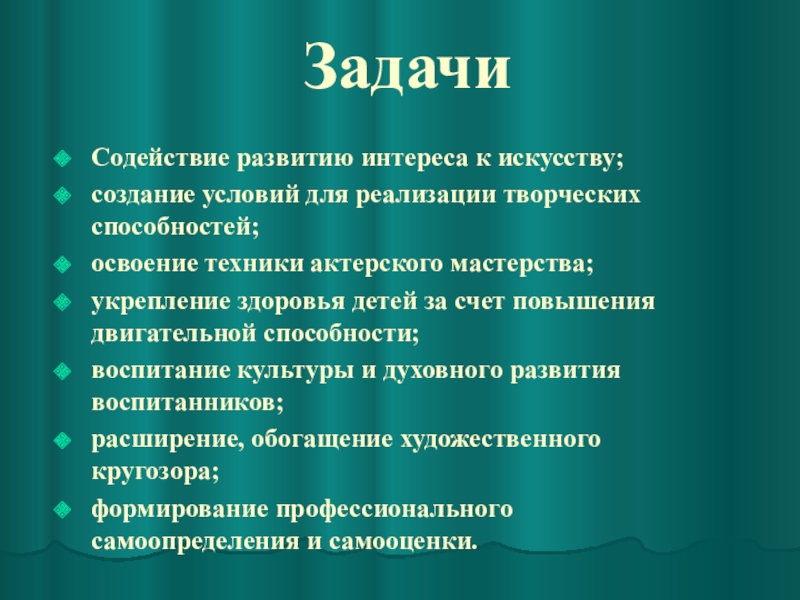 Задачи

Содействие развитию интереса к искусству;

создание условий для реализации творческих способностей;

освоение техники актерского мастерства;

укрепление здоровья детей за счет повышения двигательной способности;

воспитание культуры и духовного развития воспитанников;

расширение, обогащение художественного кругозора;

формирование профессионального самоопределения и самооценки.